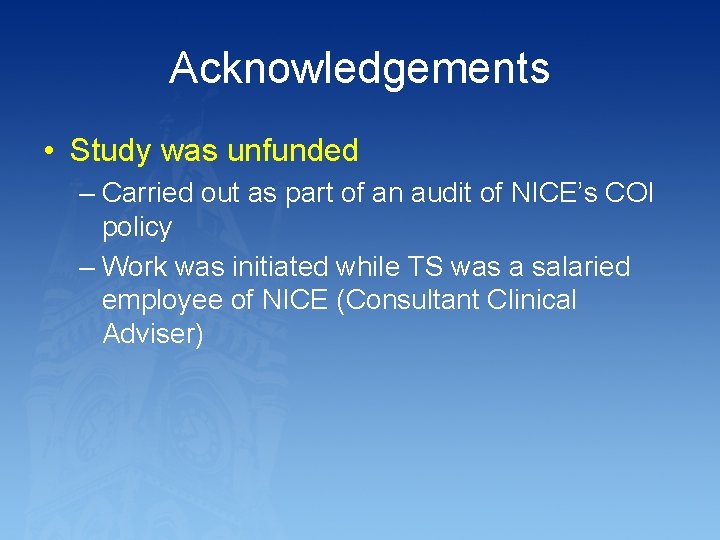 Acknowledgements

• Study was unfunded

– Carried out as part of an audit of NICE's COI policy

– Work was initiated while TS was a salaried employee of NICE (Consultant Clinical Adviser)